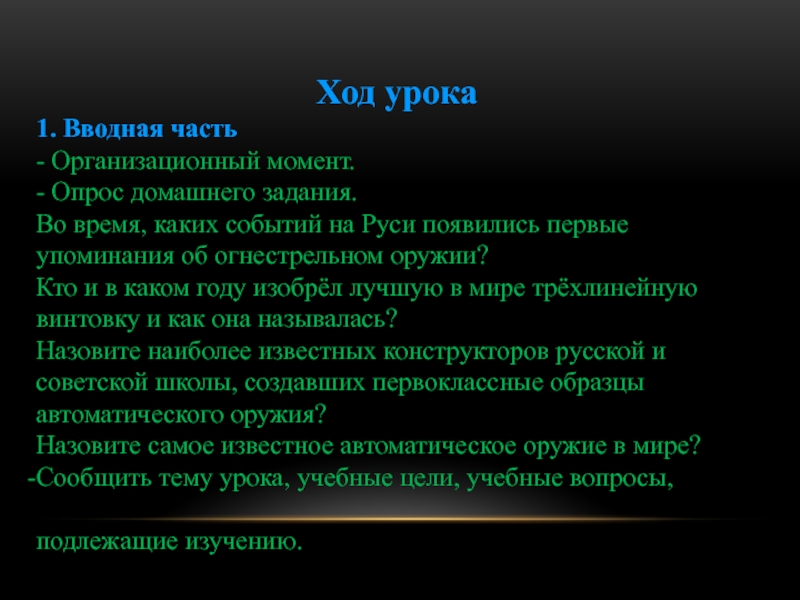 Ход урока

1. Вводная часть

- Организационный момент.

- Опрос домашнего задания.

Во время, каких событий на Руси появились первые упоминания об огнестрельном оружии?

Кто и в каком году изобрёл лучшую в мире трёхлинейную винтовку и как она называлась?

Назовите наиболее известных конструкторов русской и советской школы, создавших первоклассные образцы автоматического оружия?

Назовите самое известное автоматическое оружие в мире?

-Сообщить тему урока, учебные цели, учебные вопросы,

подлежащие изучению.